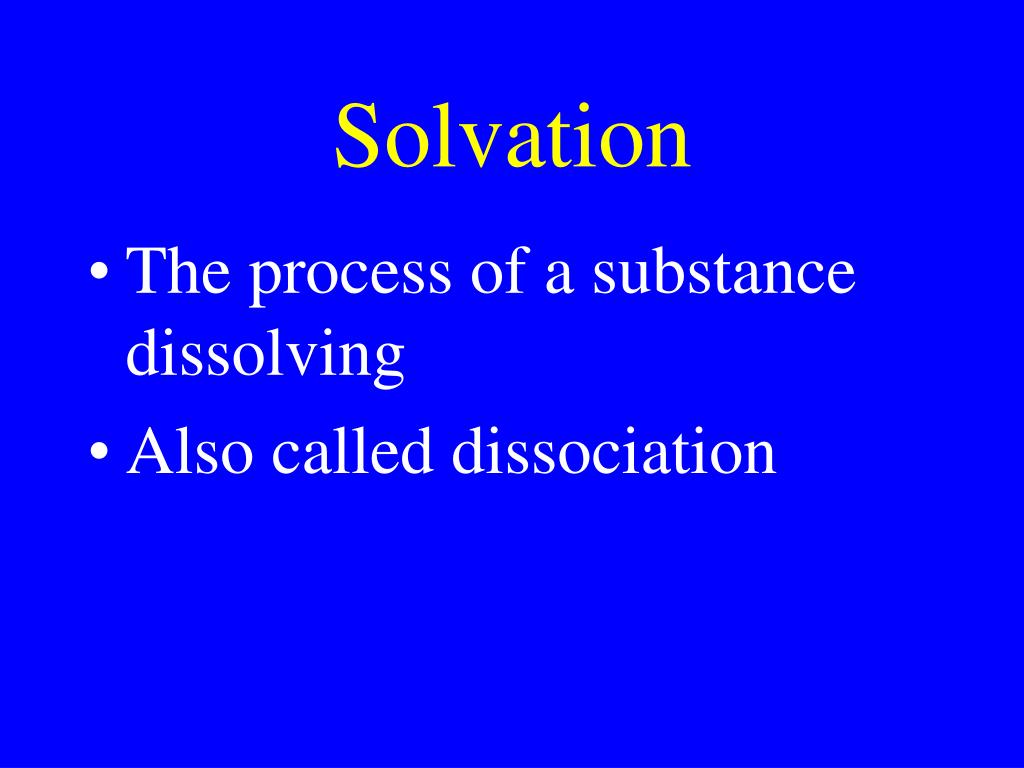 Solvation

• The process of a substance dissolving
• Also called dissociation